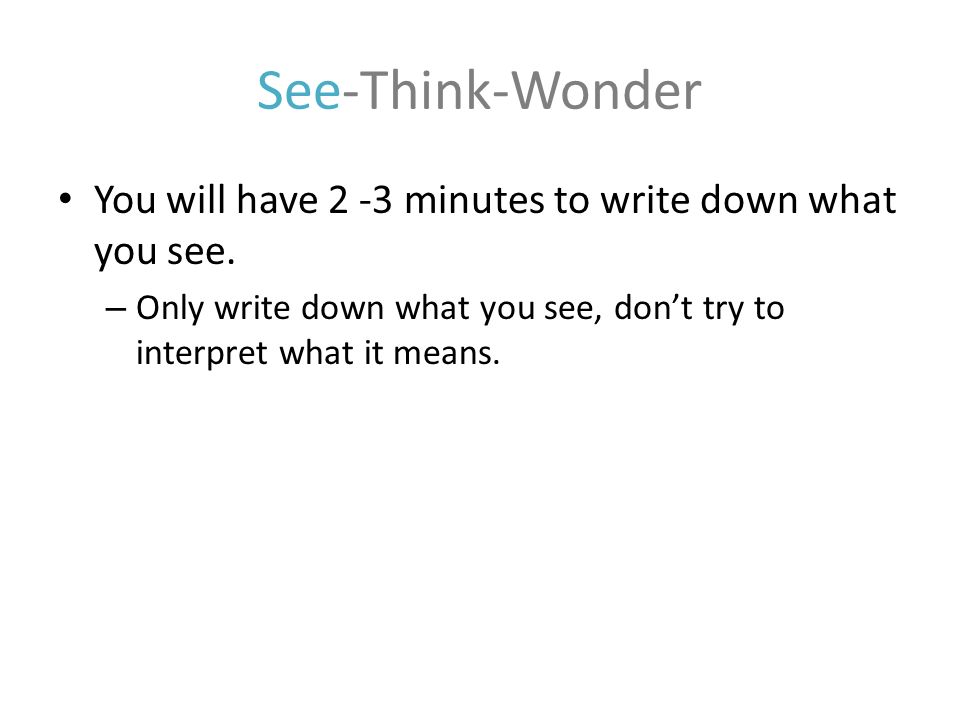 See-Think-Wonder

• You will have 2 -3 minutes to write down what you see.

– Only write down what you see, don’t try to interpret what it means.